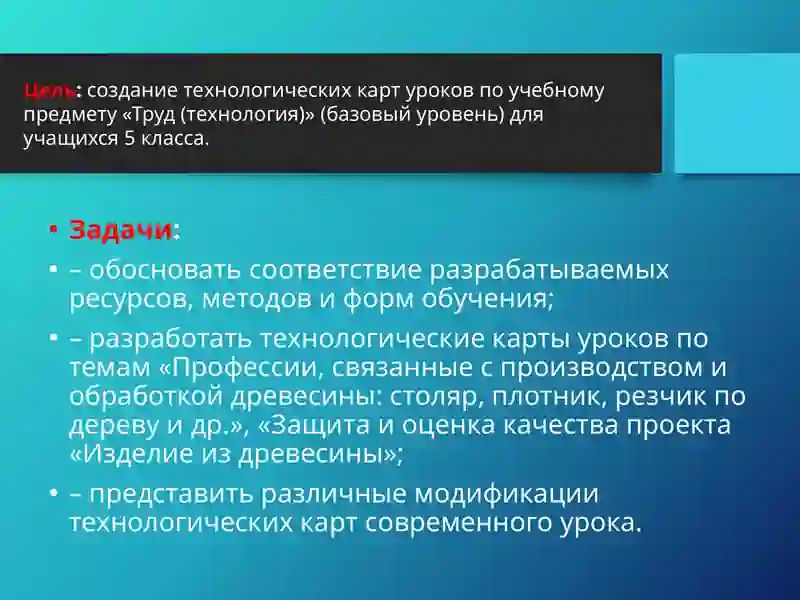 Цель: создание технологических карт уроков по учебному предмету «Труд (технология)» (базовый уровень) для учащихся 5 класса.

• Задачи:
• – обосновать соответствие разрабатываемых ресурсов, методов и форм обучения;
• – разработать технологические карты уроков по темам «Профессии, связанные с производством и обработкой древесины: столяр, плотник, резчик по дереву и др.», «Защита и оценка качества проекта «Изделие из древесины»;
• – представить различные модификации технологических карт современного урока.